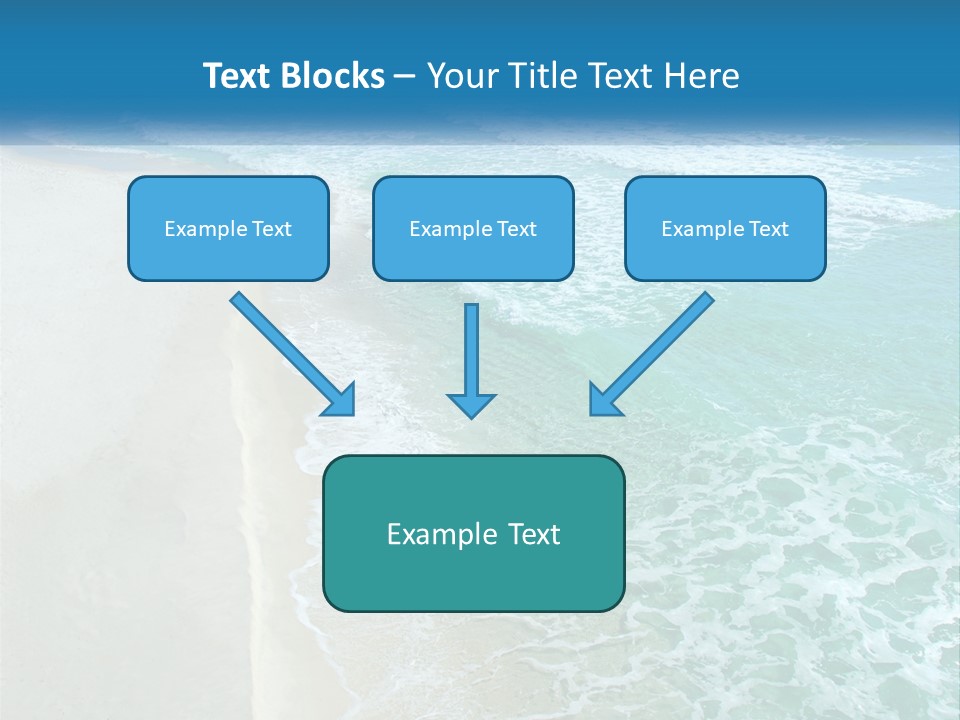 Text Blocks – Your Title Text Here

Example Text

Example Text

Example Text

Example Text